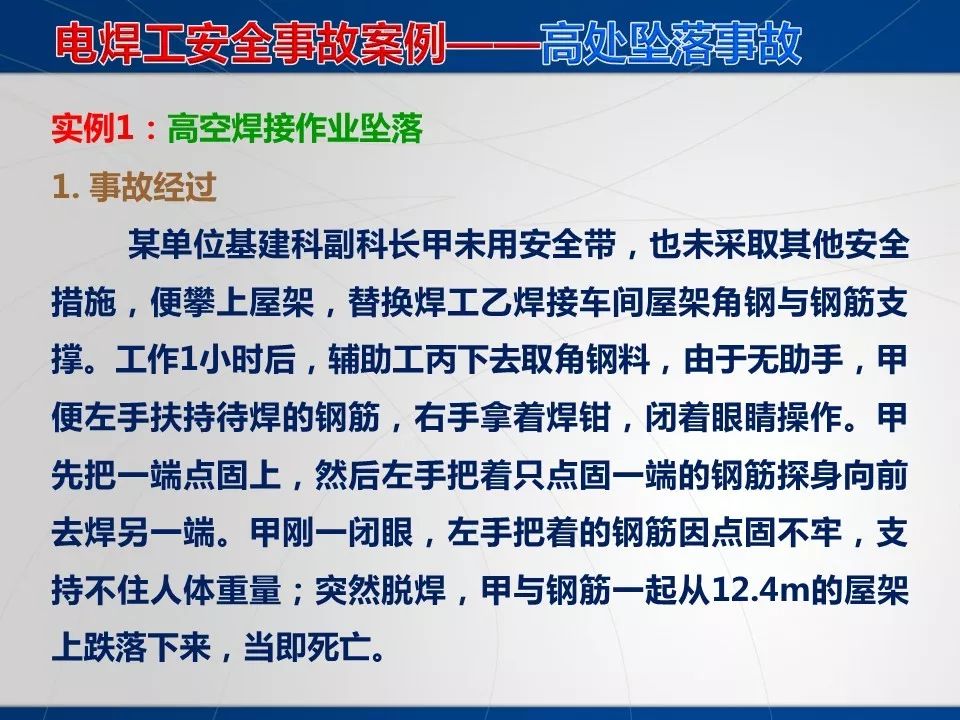 电焊工安全事故案例——高处坠落事故

实例1：高空焊接作业坠落

1. 事故经过

某单位基建科副科长甲未用安全带，也未采取其他安全措施，便攀上屋架，替换焊工乙焊接车间屋架角钢与钢筋支撑。工作1小时后，辅助工丙下去取角钢料，由于无助手，甲便左手扶持待焊的钢筋，右手拿着焊钳，闭着眼睛操作。甲先把一端点固上，然后左手把着只点固一端的钢筋探身向前去焊另一端。甲刚一闭眼，左手把着的钢筋因点固不牢，支持不住人体重量；突然脱焊，甲与钢筋一起从12.4m的屋架上跌落下来，当即死亡。